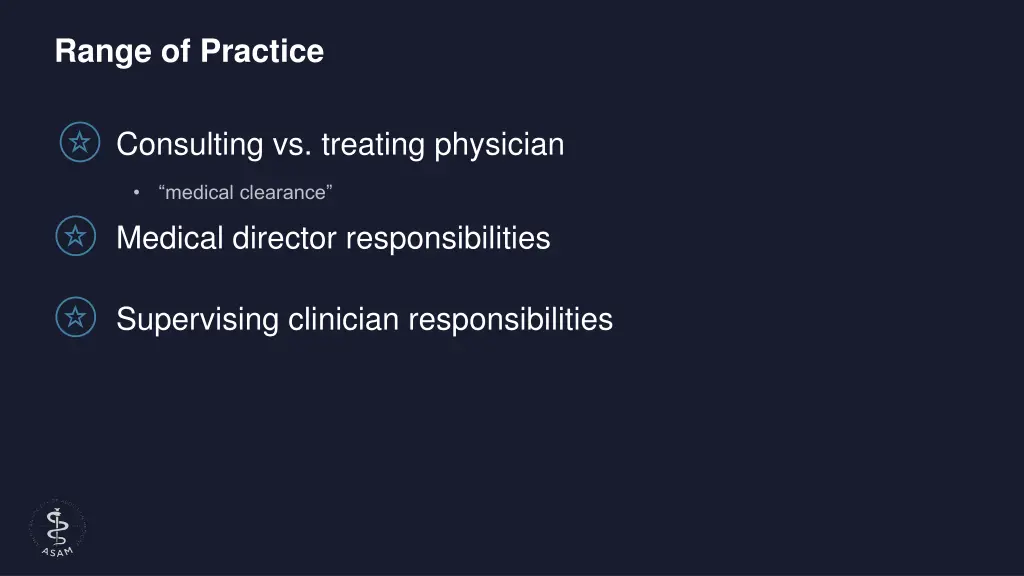 Range of Practice

Consulting vs. treating physician

• “medical clearance”

Medical director responsibilities

Supervising clinician responsibilities

ASAM